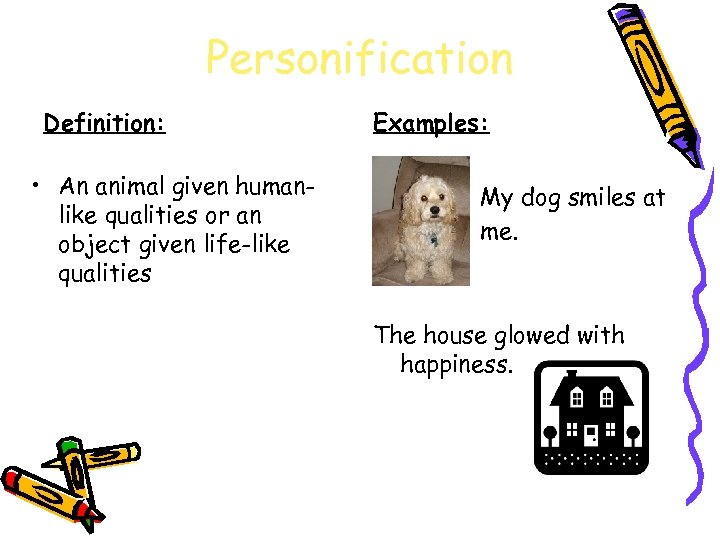 Personification

Definition:

• An animal given human-like qualities or an object given life-like qualities

Examples:

My dog smiles at me.

The house glowed with happiness.